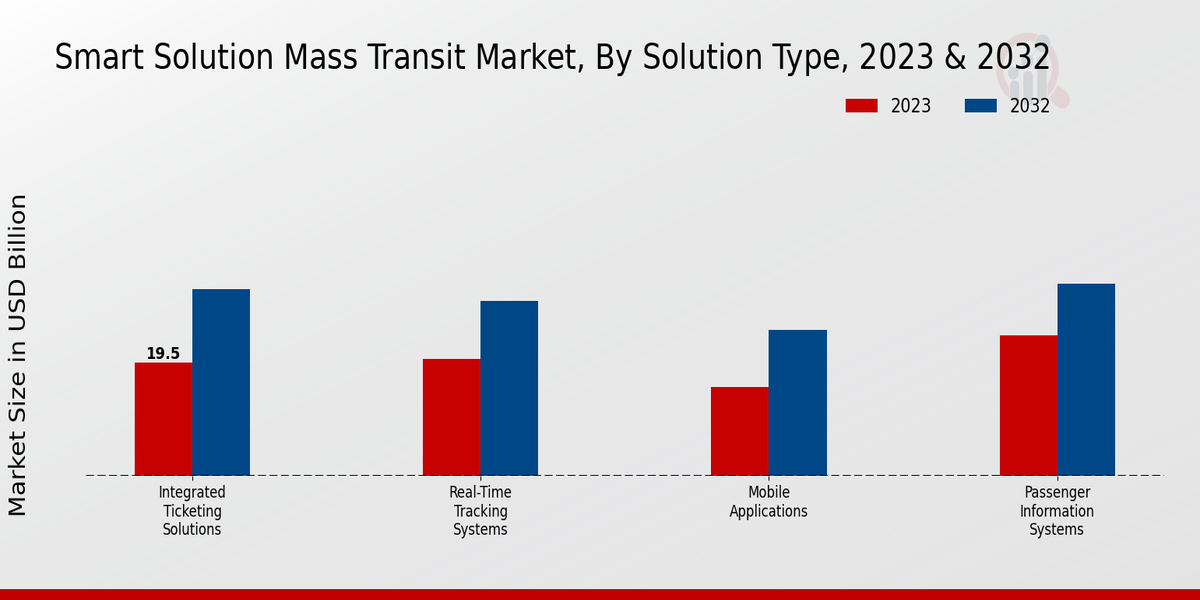 Smart Solution Mass Transit Market, By Solution Type, 2023 & 2032

2023
2032

Market Size in USD Billion

19.5

Integrated Ticketing Solutions

Real-Time Tracking Systems

Mobile Applications

Passenger Information Systems